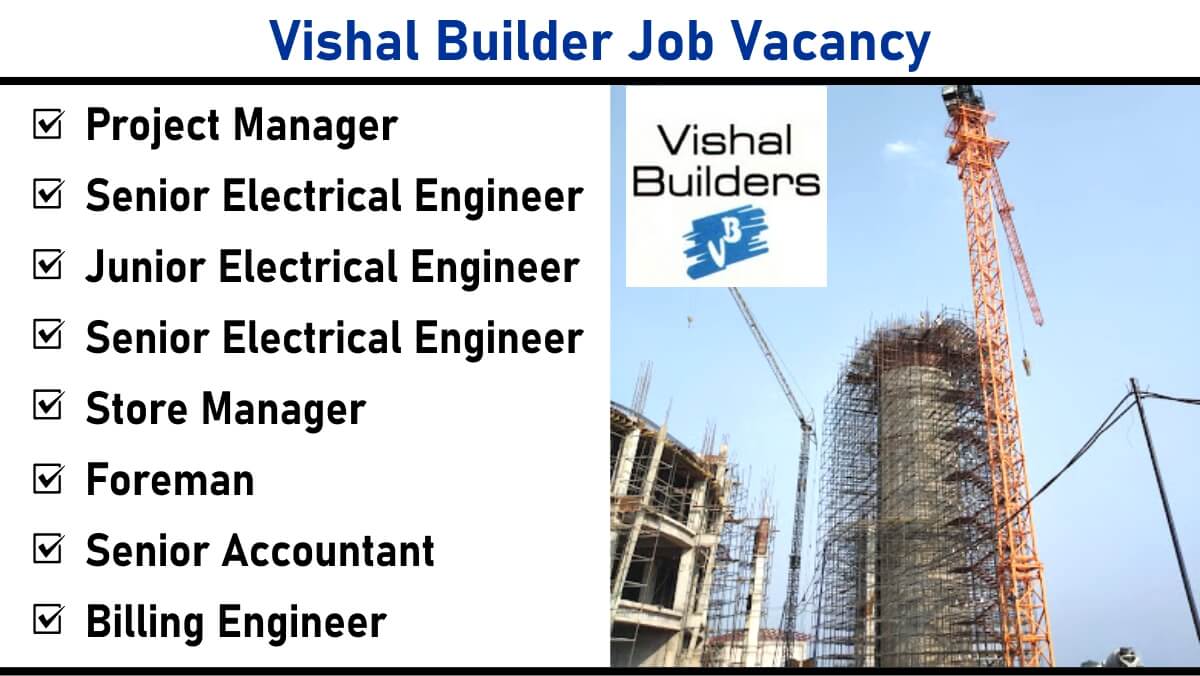 Vishal Builder Job Vacancy

☑ Project Manager
☑ Senior Electrical Engineer
☑ Junior Electrical Engineer
☑ Senior Electrical Engineer
☑ Store Manager
☑ Foreman
☑ Senior Accountant
☑ Billing Engineer

Vishal Builders
VB